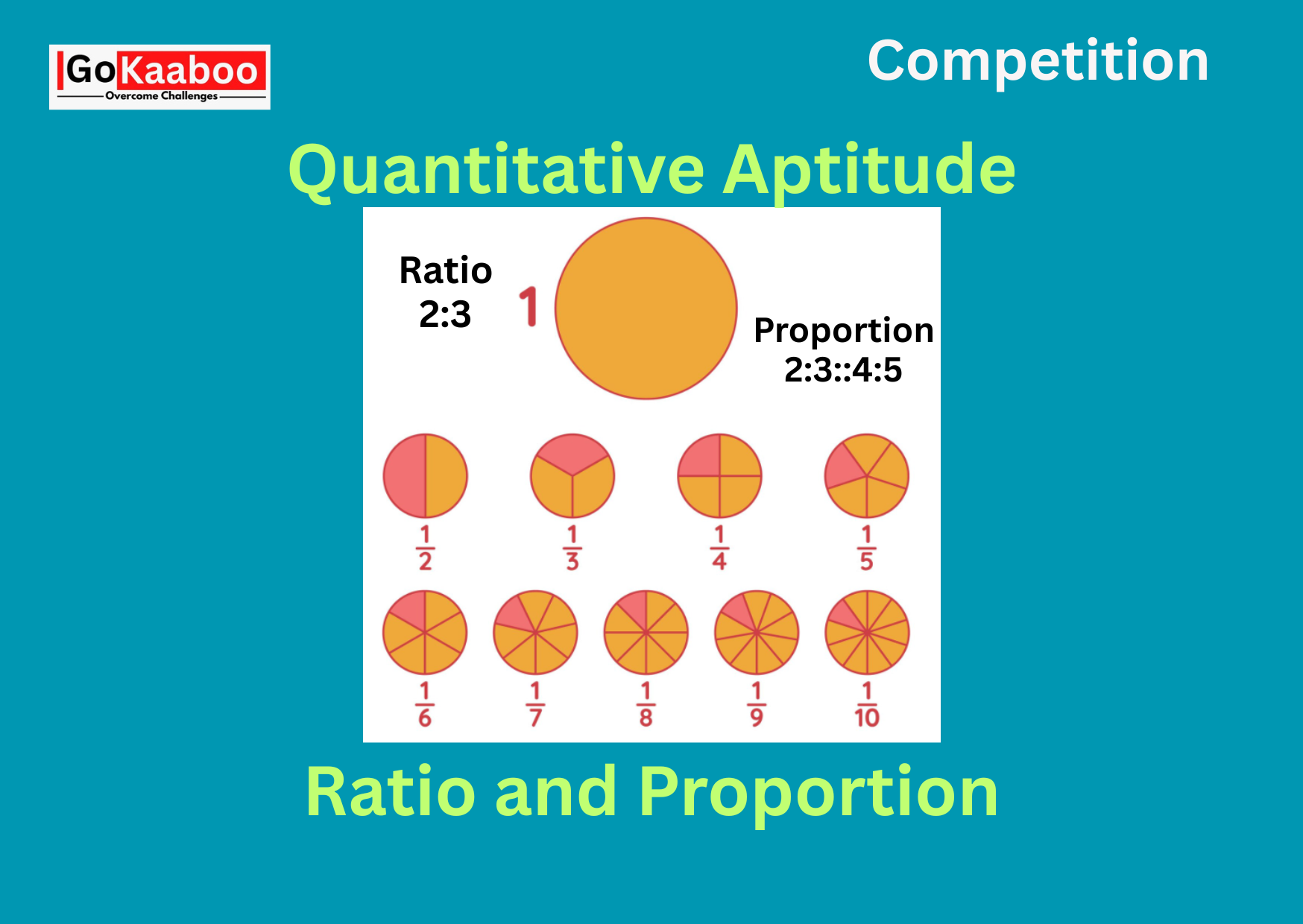 GoKaaboo
Overcome Challenges

Competition

Quantitative Aptitude

Ratio
2:3

1

Proportion
2:3::4:5

$\frac{1}{2}$ $\frac{1}{3}$ $\frac{1}{4}$ $\frac{1}{5}$

$\frac{1}{6}$ $\frac{1}{7}$ $\frac{1}{8}$ $\frac{1}{9}$ $\frac{1}{10}$

Ratio and Proportion